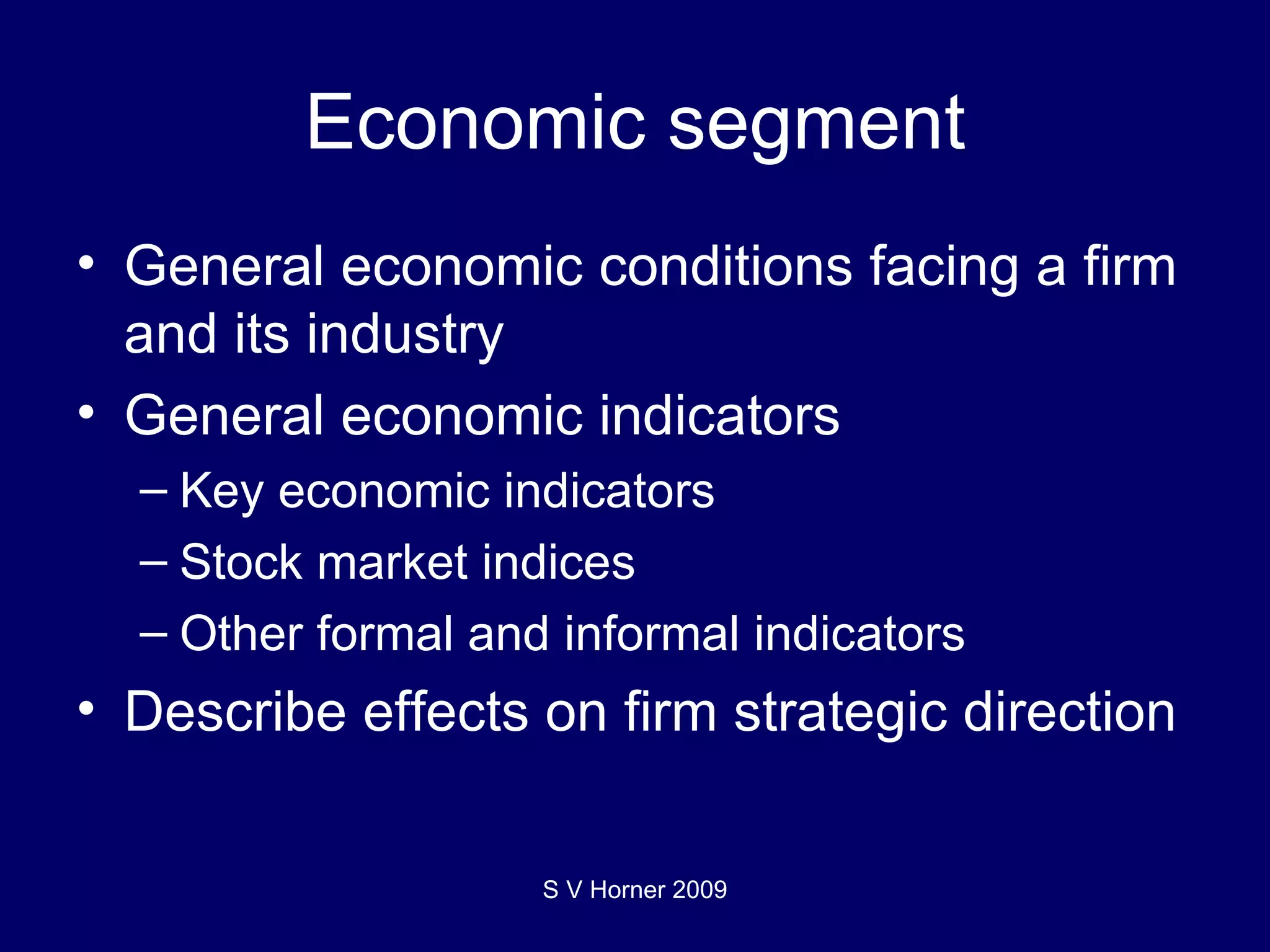 Economic segment

• General economic conditions facing a firm and its industry
• General economic indicators
– Key economic indicators
– Stock market indices
– Other formal and informal indicators
• Describe effects on firm strategic direction

S V Horner 2009